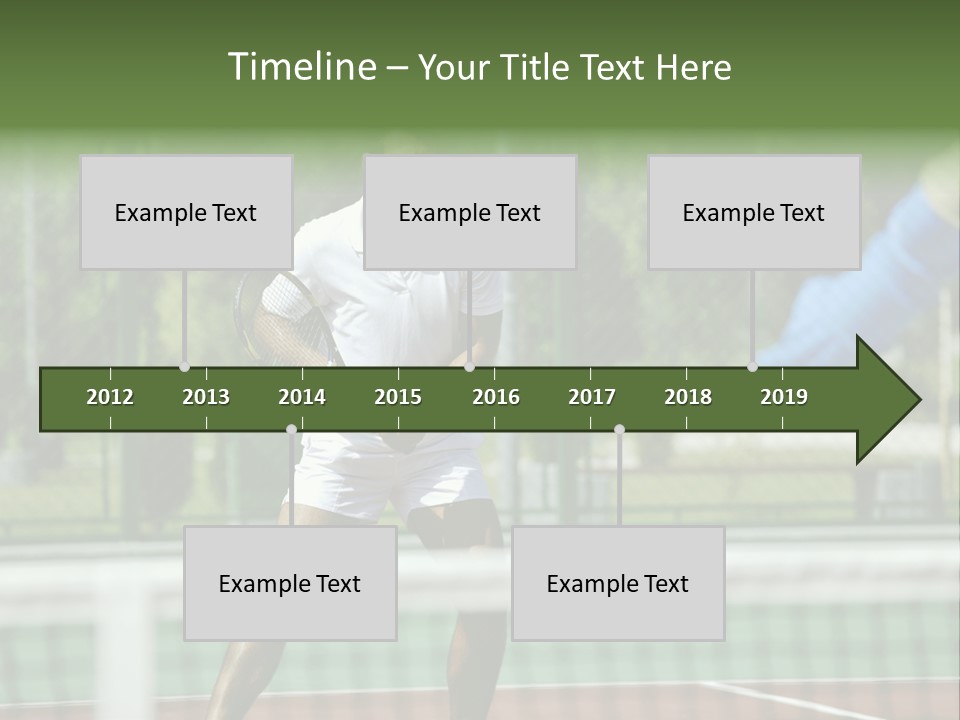 Timeline – Your Title Text Here

Example Text

Example Text

Example Text

2012 2013 2014 2015 2016 2017 2018 2019

Example Text

Example Text